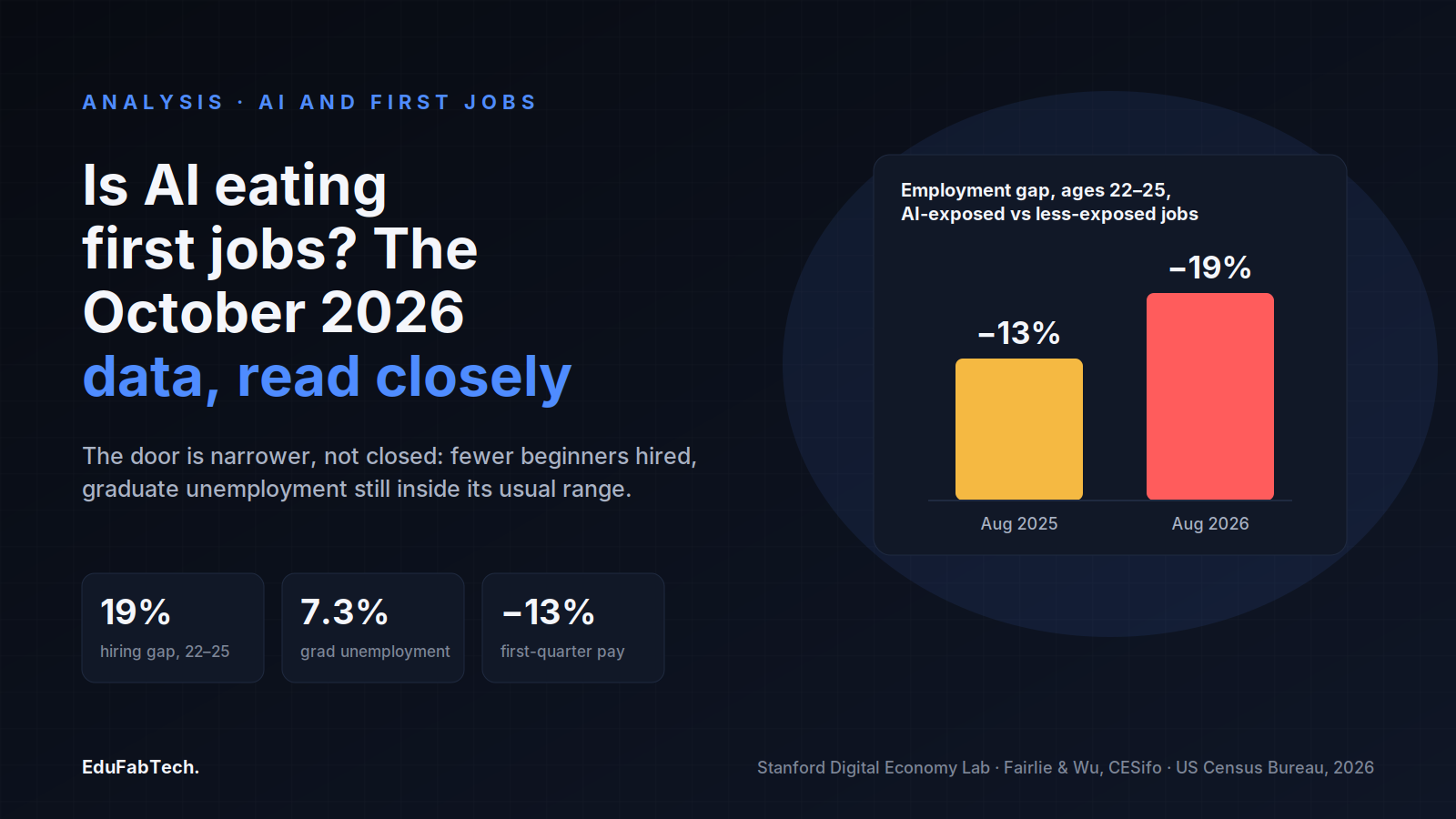 ANALYSIS · AI AND FIRST JOBS

Is AI eating first jobs? The October 2026 data, read closely

The door is narrower, not closed: fewer beginners hired, graduate unemployment still inside its usual range.

19%
hiring gap, 22–25

7.3%
grad unemployment

−13%
first-quarter pay

Employment gap, ages 22–25,
AI-exposed vs less-exposed jobs

−13%
−19%
Aug 2025
Aug 2026

EduFabTech.

Stanford Digital Economy Lab · Fairlie & Wu, CESifo · US Census Bureau, 2026